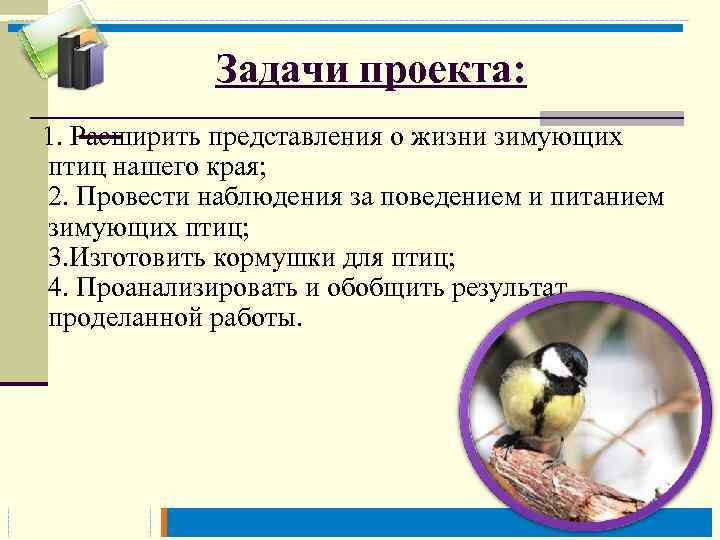 Задачи проекта:

1. Расширить представления о жизни зимующих птиц нашего края;
2. Провести наблюдения за поведением и питанием зимующих птиц;
3.Изготовить кормушки для птиц;
4. Проанализировать и обобщить результат проделанной работы.